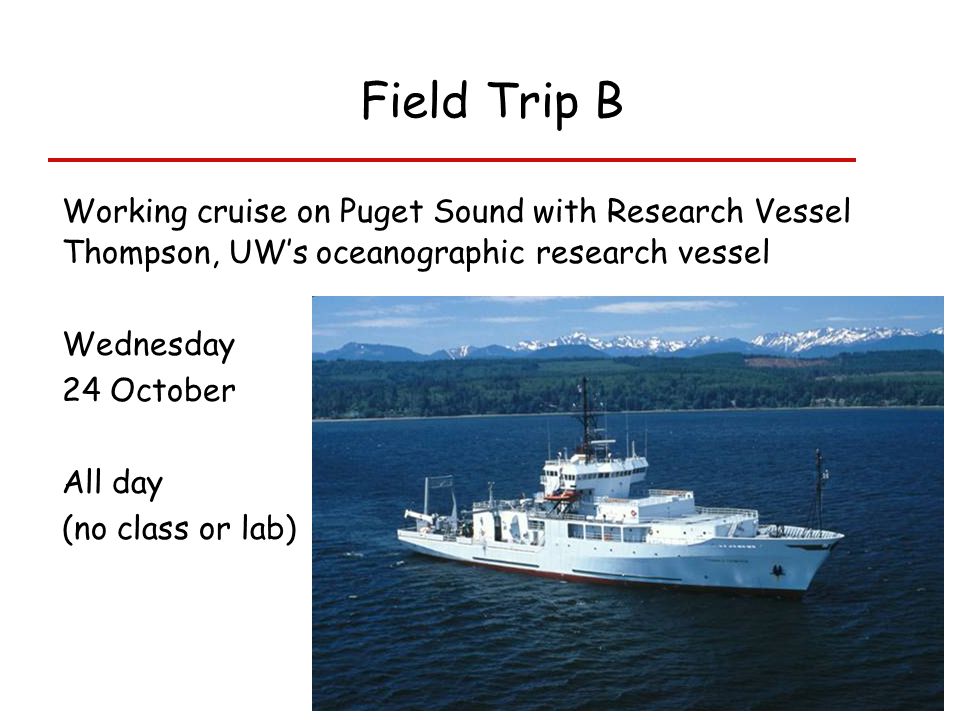 Field Trip B

Working cruise on Puget Sound with Research Vessel Thompson, UW's oceanographic research vessel

Wednesday
24 October

All day
(no class or lab)